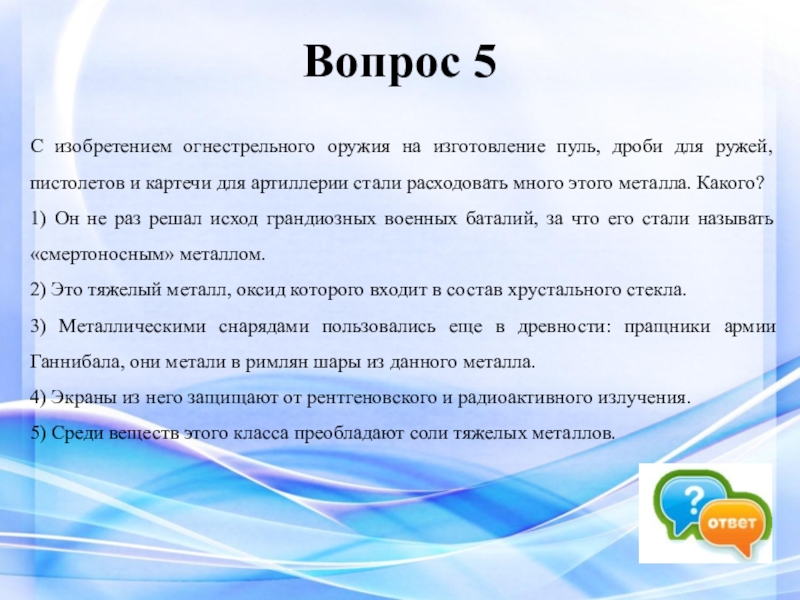 Вопрос 5

С изобретением огнестрельного оружия на изготовление пуль, дроби для ружей, пистолетов и картечи для артиллерии стали расходовать много этого металла. Какого?

1) Он не раз решал исход грандиозных военных баталий, за что его стали называть «смертоносным» металлом.

2) Это тяжелый металл, оксид которого входит в состав хрустального стекла.

3) Металлическими снарядами пользовались еще в древности: пращники армии Ганнибала, они метали в римлян шары из данного металла.

4) Экраны из него защищают от рентгеновского и радиоактивного излучения.

5) Среди веществ этого класса преобладают соли тяжелых металлов.

?
ответ